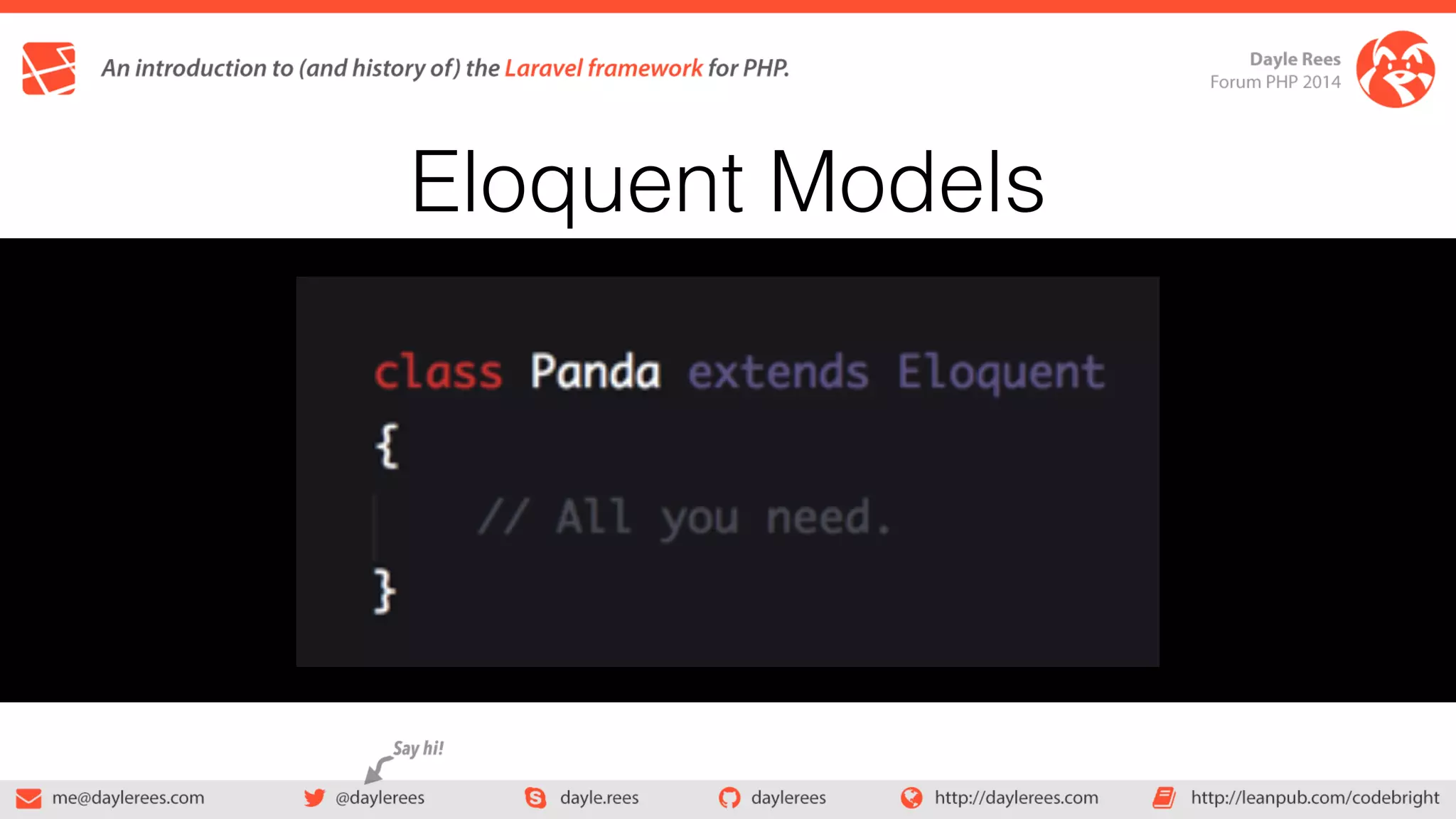 An introduction to (and history of) the Laravel framework for PHP.

Dayle Rees
Forum PHP 2014

Eloquent Models

class Panda extends Eloquent
{
    // All you need.
}

Say hi!

me@daylerees.com @daylerees dayle.rees daylerees http://daylerees.com http://leanpub.com/codebright